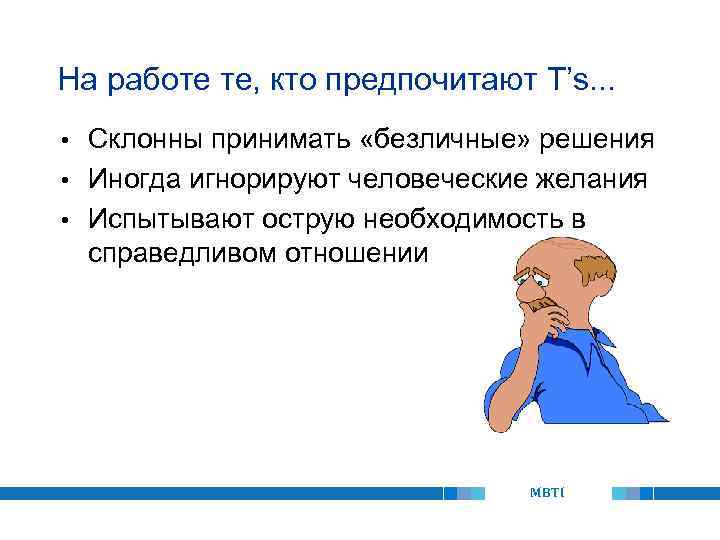 На работе те, кто предпочитают T's...

• Склонны принимать «безличные» решения
• Иногда игнорируют человеческие желания
• Испытывают острую необходимость в справедливом отношении

MBTI